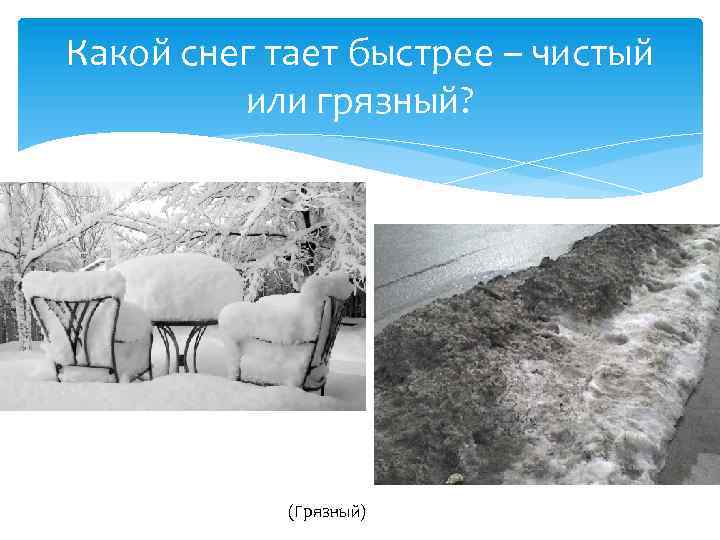 Какой снег тает быстрее – чистый или грязный?

(Грязный)